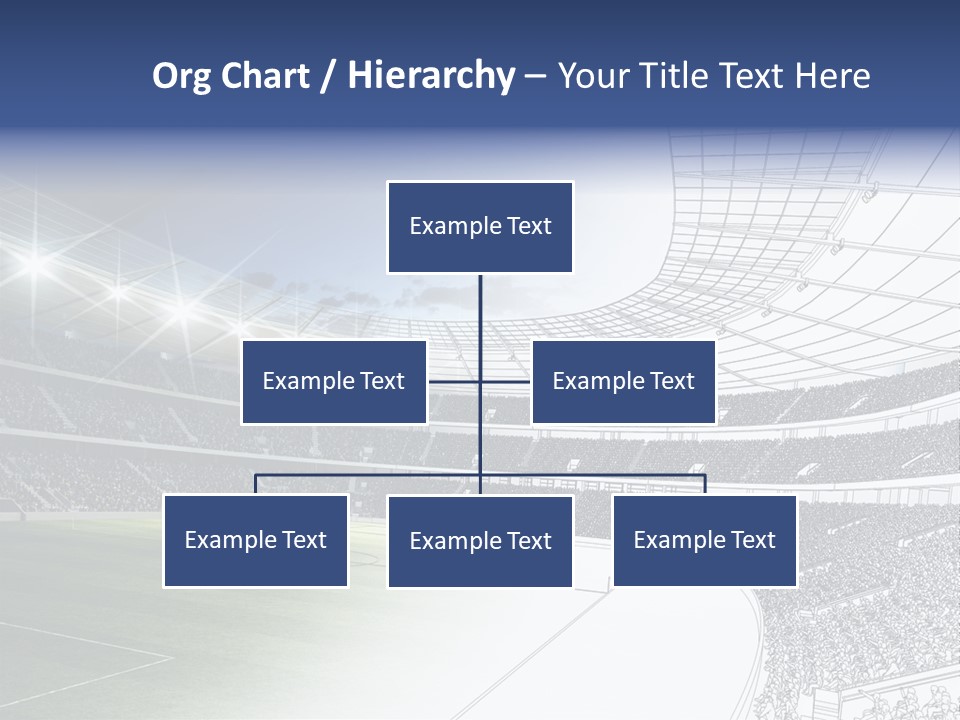 Org Chart / Hierarchy – Your Title Text Here

Example Text

Example Text

Example Text

Example Text

Example Text

Example Text